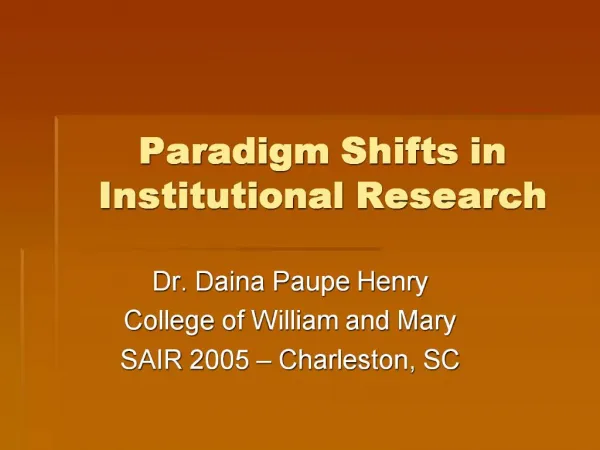 Paradigm Shifts in Institutional Research

Dr. Daina Paupe Henry
College of William and Mary
SAIR 2005 – Charleston, SC